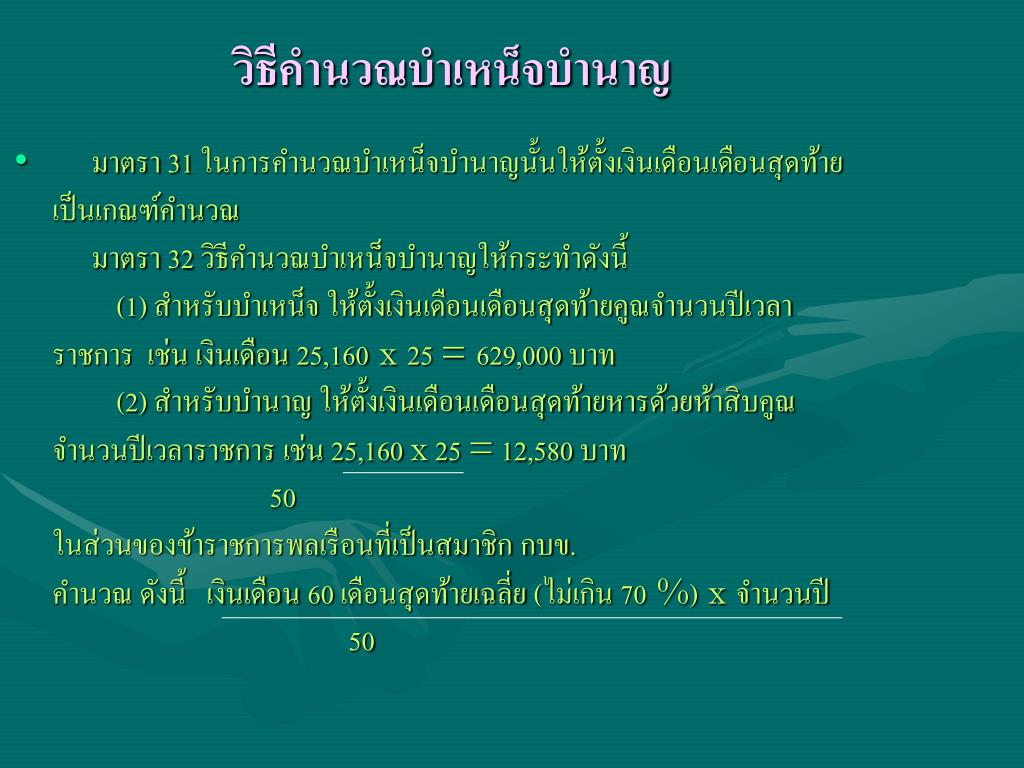 วิธีคำนวณบำเหน็จบำนาญ

• มาตรา 31 ในการคำนวณบำเหน็จบำนาญนั้นให้ตั้งเงินเดือนเดือนสุดท้ายเป็นเกณฑ์คำนวณ

มาตรา 32 วิธีคำนวณบำเหน็จบำนาญให้กระทำดังนี้

(1) สำหรับบำเหน็จ ให้ตั้งเงินเดือนเดือนสุดท้ายคูณจำนวนปีเวลาราชการ เช่น เงินเดือน 25,160 x 25 = 629,000 บาท

(2) สำหรับบำนาญ ให้ตั้งเงินเดือนเดือนสุดท้ายหารด้วยห้าสิบคูณจำนวนปีเวลาราชการ เช่น $\frac{25,160 \times 25}{50}$ = 12,580 บาท

ในส่วนของข้าราชการพลเรือนที่เป็นสมาชิก กบข.

คำนวณ ดังนี้ $\frac{\text{เงินเดือน 60 เดือนสุดท้ายเฉลี่ย (ไม่เกิน 70 \%) x จำนวนปี}}{50}$